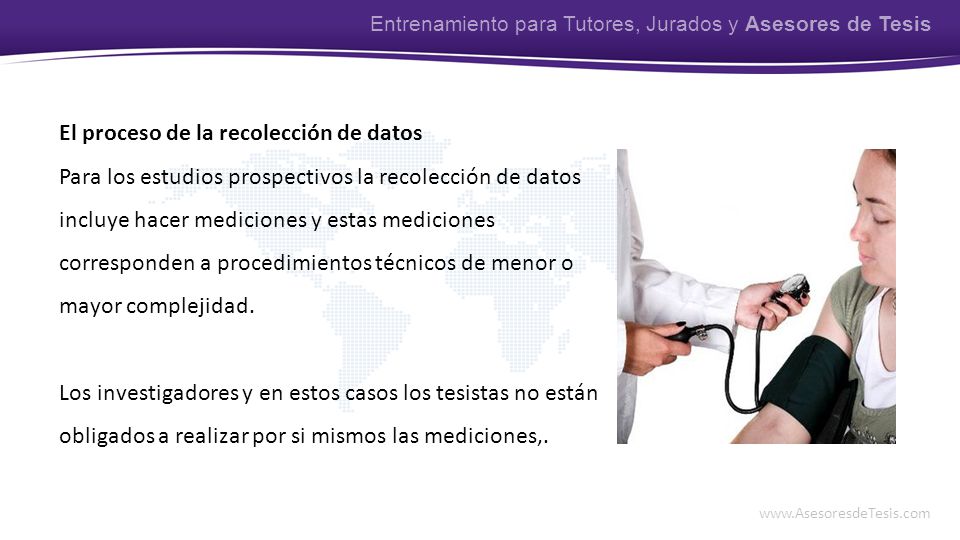 Entrenamiento para Tutores, Jurados y Asesores de Tesis

El proceso de la recolección de datos

Para los estudios prospectivos la recolección de datos incluye hacer mediciones y estas mediciones corresponden a procedimientos técnicos de menor o mayor complejidad.

Los investigadores y en estos casos los tesistas no están obligados a realizar por si mismos las mediciones,.

www.AsesoresdeTesis.com